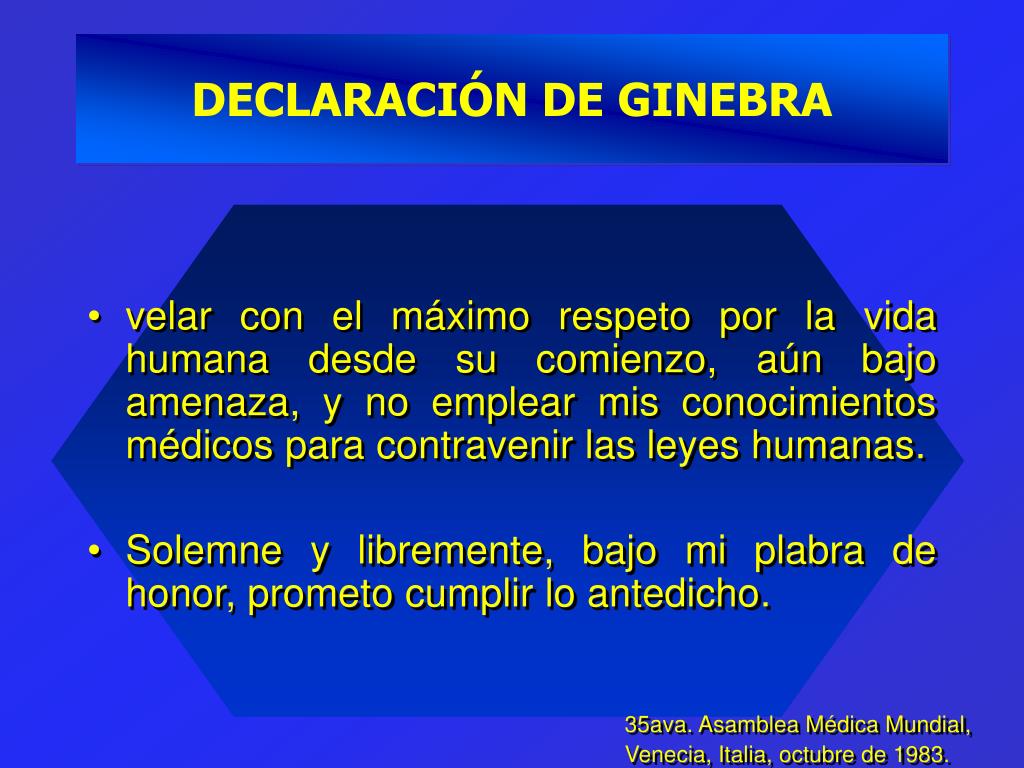 DECLARACIÓN DE GINEBRA

• velar con el máximo respeto por la vida humana desde su comienzo, aún bajo amenaza, y no emplear mis conocimientos médicos para contravenir las leyes humanas.

• Solemne y libremente, bajo mi plabra de honor, prometo cumplir lo antedicho.

35ava. Asamblea Médica Mundial, Venecia, Italia, octubre de 1983.